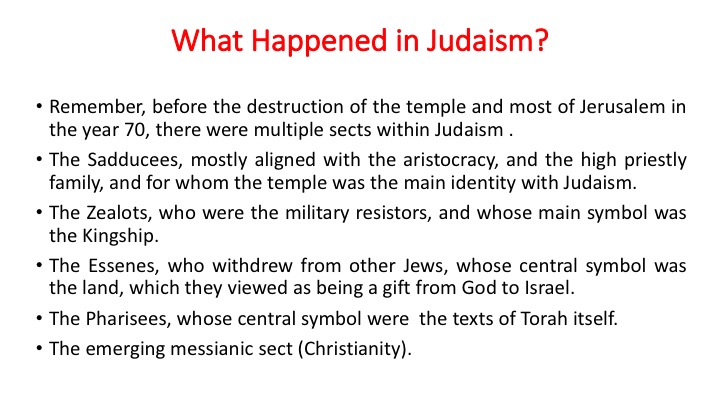 What Happened in Judaism?

• Remember, before the destruction of the temple and most of Jerusalem in the year 70, there were multiple sects within Judaism .

• The Sadducees, mostly aligned with the aristocracy, and the high priestly family, and for whom the temple was the main identity with Judaism.

• The Zealots, who were the military resistors, and whose main symbol was the Kingship.

• The Essenes, who withdrew from other Jews, whose central symbol was the land, which they viewed as being a gift from God to Israel.

• The Pharisees, whose central symbol were the texts of Torah itself.

• The emerging messianic sect (Christianity).